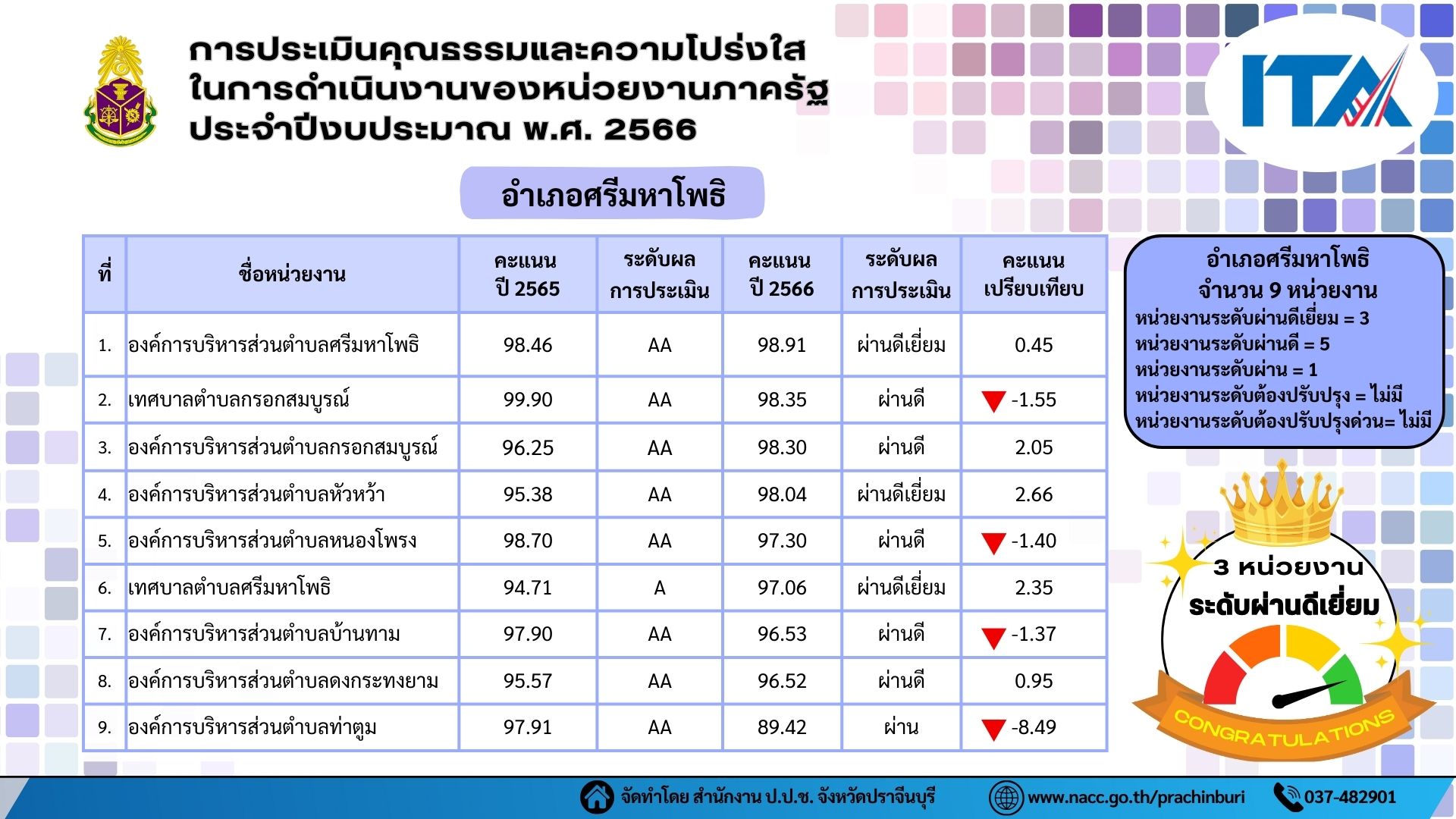 การประเมินคุณธรรมและความโปร่งใส ในการดำเนินงานของหน่วยงานภาครัฐ ประจำปีงบประมาณ พ.ศ. 2566

ITA

อำเภอศรีมหาโพธิ

| ที่ | ชื่อหน่วยงาน | คะแนน ปี 2565 | ระดับผล การประเมิน | คะแนน ปี 2566 | ระดับผล การประเมิน | คะแนน เปรียบเทียบ |
|---|---|---|---|---|---|---|
| 1. | องค์การบริหารส่วนตำบลศรีมหาโพธิ | 98.46 | AA | 98.91 | ผ่านดีเยี่ยม | 0.45 |
| 2. | เทศบาลตำบลกรอกสมบูรณ์ | 99.90 | AA | 98.35 | ผ่านดี | -1.55 |
| 3. | องค์การบริหารส่วนตำบลกรอกสมบูรณ์ | 96.25 | AA | 98.30 | ผ่านดี | 2.05 |
| 4. | องค์การบริหารส่วนตำบลหัวหว้า | 95.38 | AA | 98.04 | ผ่านดีเยี่ยม | 2.66 |
| 5. | องค์การบริหารส่วนตำบลหนองโพรง | 98.70 | AA | 97.30 | ผ่านดี | -1.40 |
| 6. | เทศบาลตำบลศรีมหาโพธิ | 94.71 | A | 97.06 | ผ่านดีเยี่ยม | 2.35 |
| 7. | องค์การบริหารส่วนตำบลบ้านทาม | 97.90 | AA | 96.53 | ผ่านดี | -1.37 |
| 8. | องค์การบริหารส่วนตำบลดงกระทงยาม | 95.57 | AA | 96.52 | ผ่านดี | 0.95 |
| 9. | องค์การบริหารส่วนตำบลท่าตูม | 97.91 | AA | 89.42 | ผ่าน | -8.49 |

อำเภอศรีมหาโพธิ
จำนวน 9 หน่วยงาน
หน่วยงานระดับผ่านดีเยี่ยม = 3
หน่วยงานระดับผ่านดี = 5
หน่วยงานระดับผ่าน = 1
หน่วยงานระดับต้องปรับปรุง = ไม่มี
หน่วยงานระดับต้องปรับปรุงด่วน= ไม่มี

3 หน่วยงาน
ระดับผ่านดีเยี่ยม
CONGRATULATIONS

จัดทำโดย สำนักงาน ป.ป.ช. จังหวัดปราจีนบุรี www.nacc.go.th/prachinburi 037-482901